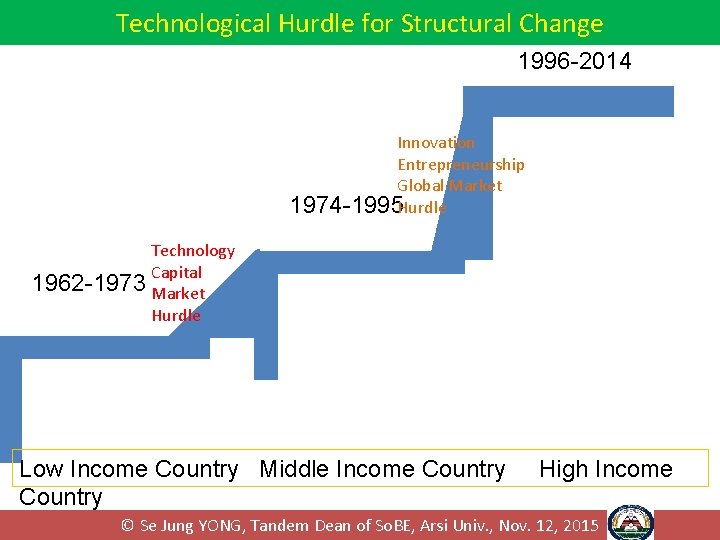 Technological Hurdle for Structural Change

1996-2014

Innovation
Entrepreneurship
Global Market
Hurdle

1974-1995

Technology
Capital
Market
Hurdle

1962-1973

Low Income Country   Middle Income Country   High Income Country

© Se Jung YONG, Tandem Dean of SoBE, Arsi Univ., Nov. 12, 2015